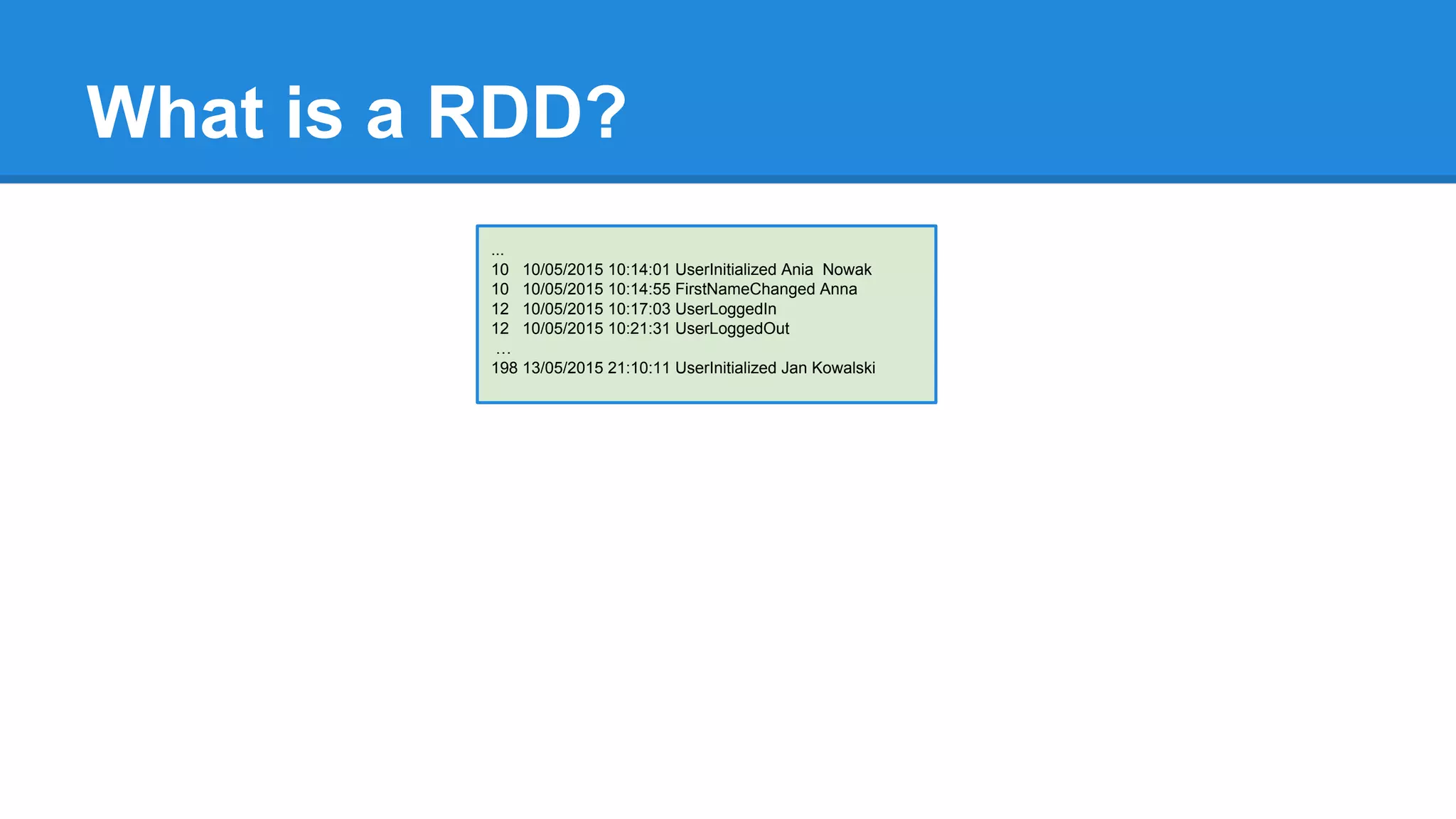 What is a RDD?

...
10 10/05/2015 10:14:01 UserInitialized Ania Nowak
10 10/05/2015 10:14:55 FirstNameChanged Anna
12 10/05/2015 10:17:03 UserLoggedIn
12 10/05/2015 10:21:31 UserLoggedOut
…
198 13/05/2015 21:10:11 UserInitialized Jan Kowalski